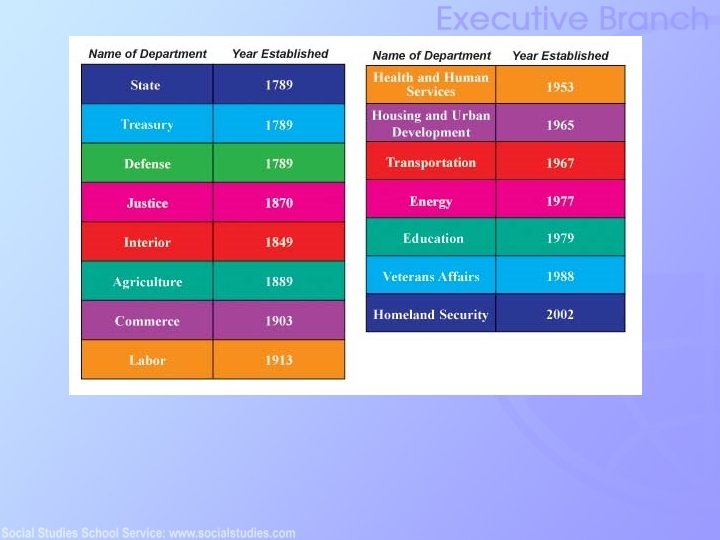 Executive Branch

| Name of Department | Year Established |
|---|---|
| State | 1789 |
| Treasury | 1789 |
| Defense | 1789 |
| Justice | 1870 |
| Interior | 1849 |
| Agriculture | 1889 |
| Commerce | 1903 |
| Labor | 1913 |

| Name of Department | Year Established |
|---|---|
| Health and Human Services | 1953 |
| Housing and Urban Development | 1965 |
| Transportation | 1967 |
| Energy | 1977 |
| Education | 1979 |
| Veterans Affairs | 1988 |
| Homeland Security | 2002 |

Social Studies School Service: www.socialstudies.com